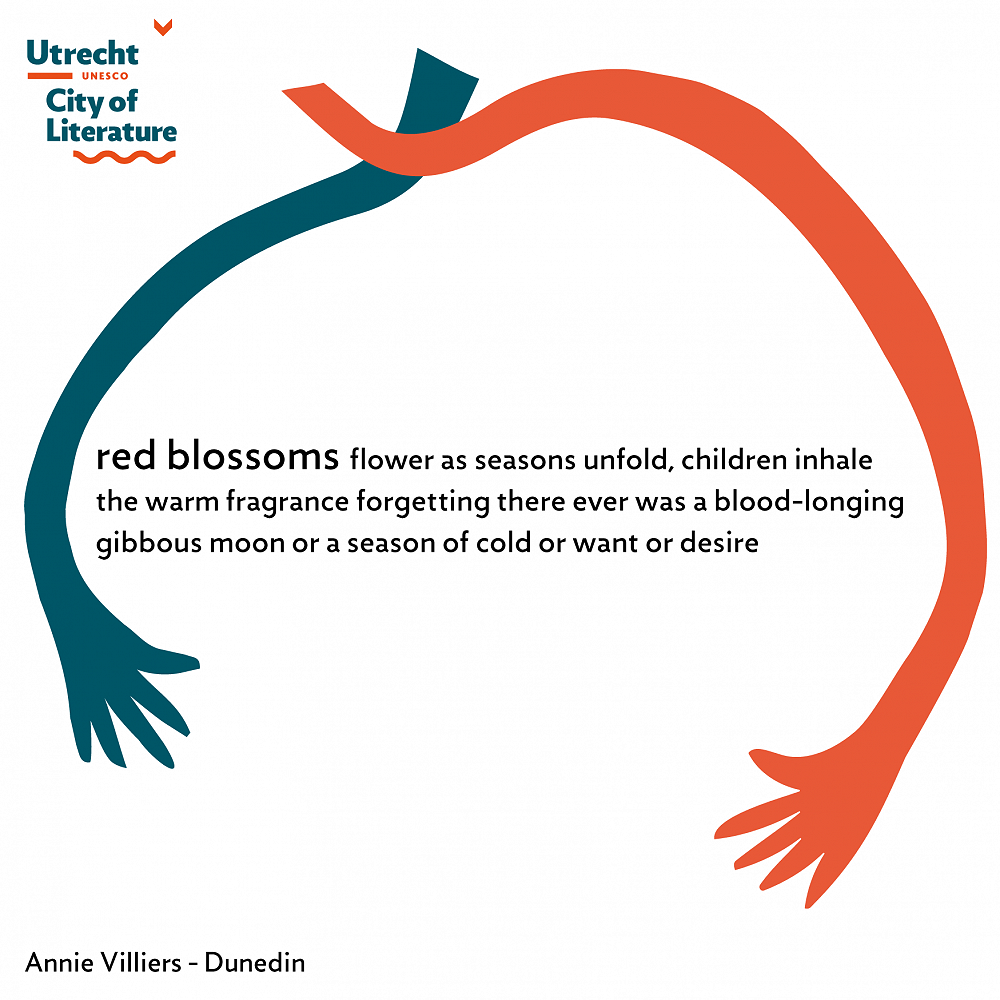 Utrecht
UNESCO
City of
Literature

red blossoms flower as seasons unfold, children inhale the warm fragrance forgetting there ever was a blood-longing gibbous moon or a season of cold or want or desire

Annie Villiers - Dunedin